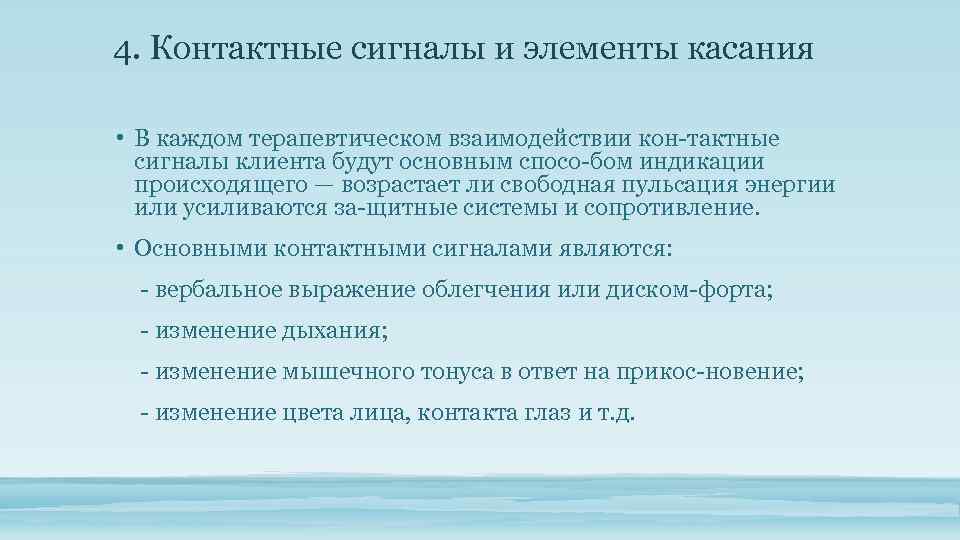 4. Контактные сигналы и элементы касания

• В каждом терапевтическом взаимодействии кон-тактные сигналы клиента будут основным спосо-бом индикации происходящего — возрастает ли свободная пульсация энергии или усиливаются за-щитные системы и сопротивление.

• Основными контактными сигналами являются:

- вербальное выражение облегчения или диском-форта;

- изменение дыхания;

- изменение мышечного тонуса в ответ на прикос-новение;

- изменение цвета лица, контакта глаз и т.д.